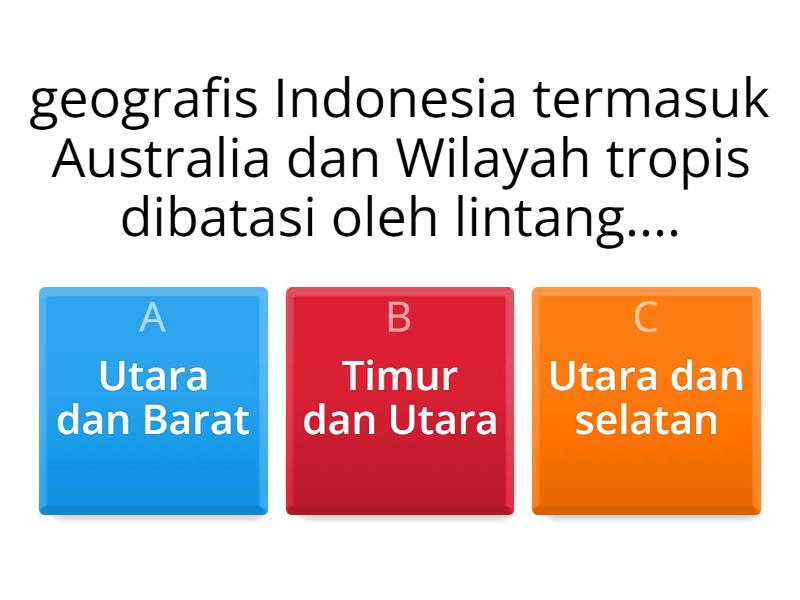 geografis Indonesia termasuk Australia dan Wilayah tropis dibatasi oleh lintang....

A
Utara dan Barat

B
Timur dan Utara

C
Utara dan selatan